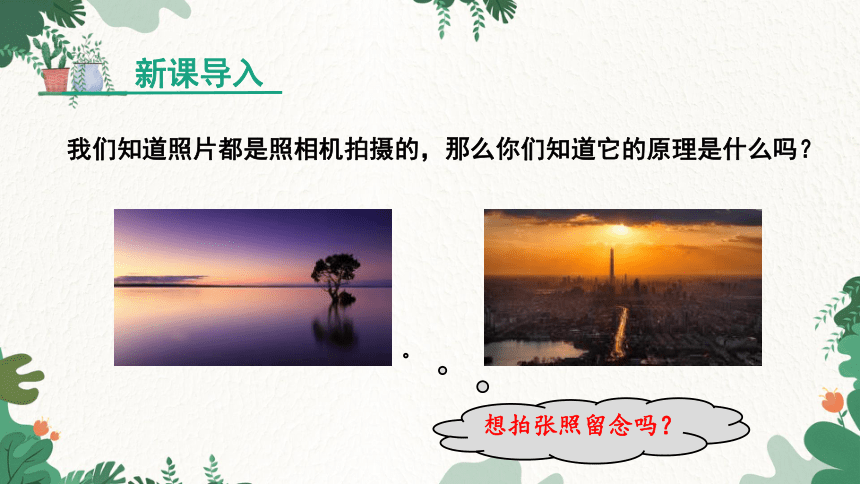 新课导入

我们知道照片都是照相机拍摄的，那么你们知道它的原理是什么吗？

想拍张照留念吗？